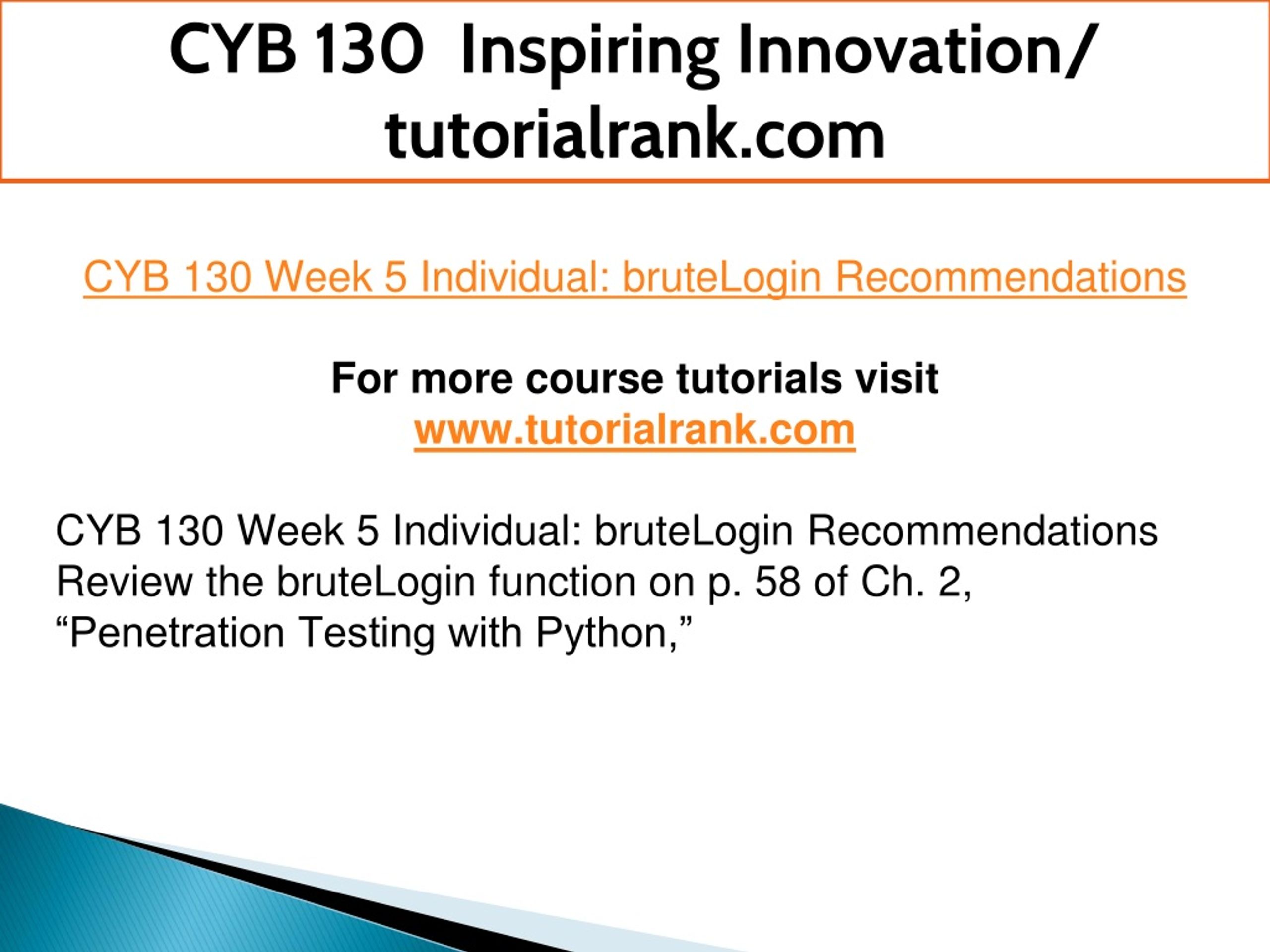 CYB 130 Inspiring Innovation/ tutorialrank.com

CYB 130 Week 5 Individual: bruteLogin Recommendations

For more course tutorials visit
www.tutorialrank.com

CYB 130 Week 5 Individual: bruteLogin Recommendations
Review the bruteLogin function on p. 58 of Ch. 2, “Penetration Testing with Python,”